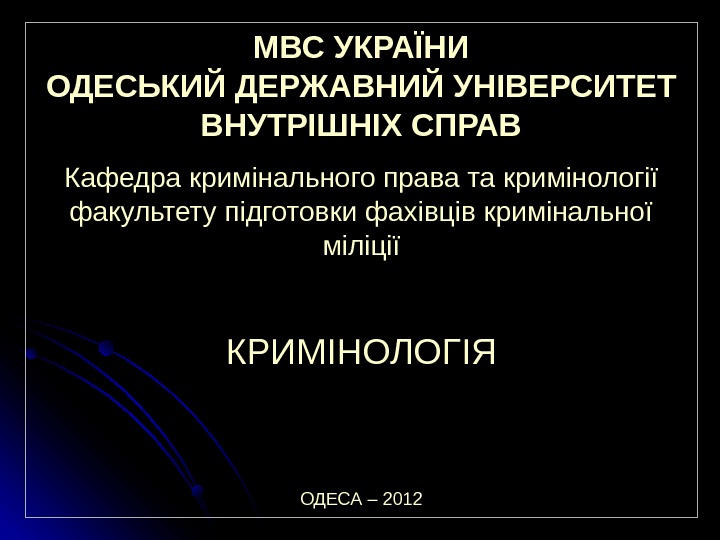 МВС УКРАЇНИ
ОДЕСЬКИЙ ДЕРЖАВНИЙ УНІВЕРСИТЕТ ВНУТРІШНІХ СПРАВ

Кафедра кримінального права та кримінології факультету підготовки фахівців кримінальної міліції

КРИМІНОЛОГІЯ

ОДЕСА – 2012